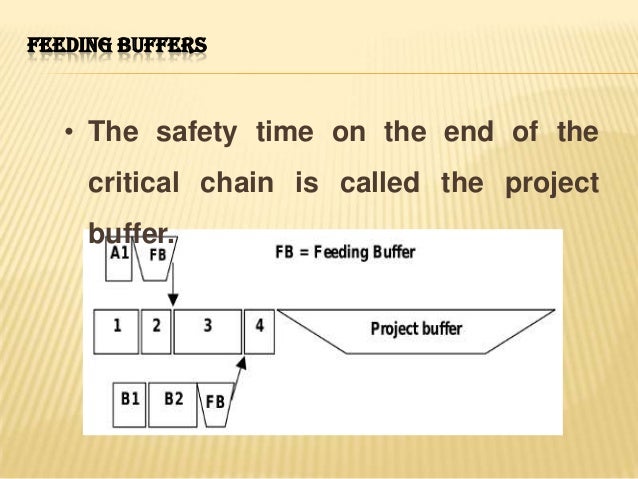 FEEDING BUFFERS

• The safety time on the end of the critical chain is called the project buffer.

A1 FB

FB = Feeding Buffer

1 2 3 4

Project buffer

B1 B2 FB